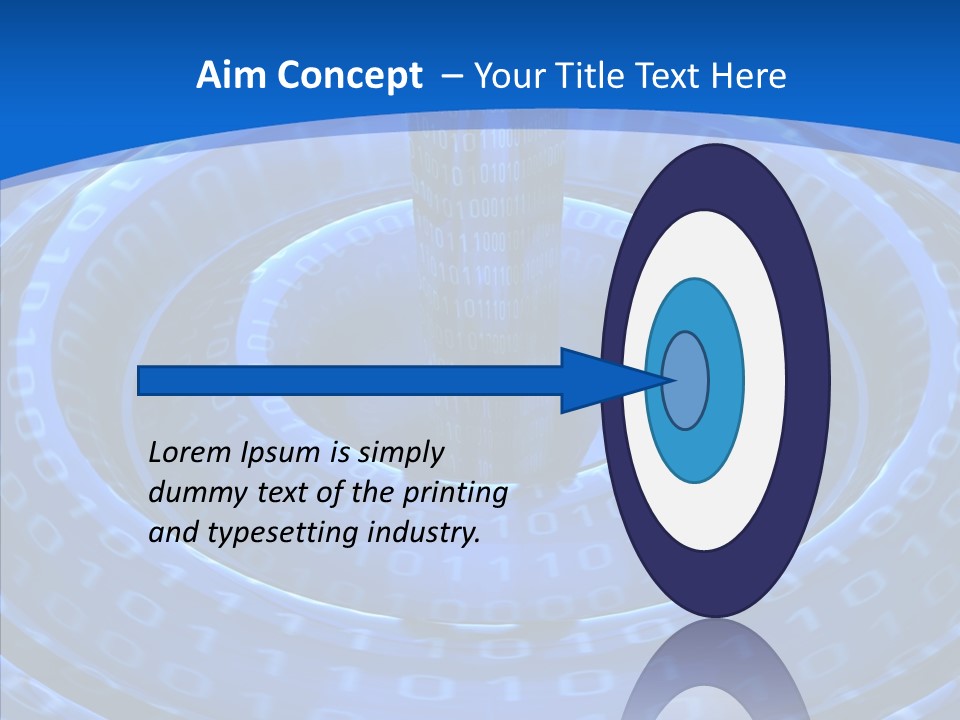 Aim Concept – Your Title Text Here

Lorem Ipsum is simply dummy text of the printing and typesetting industry.